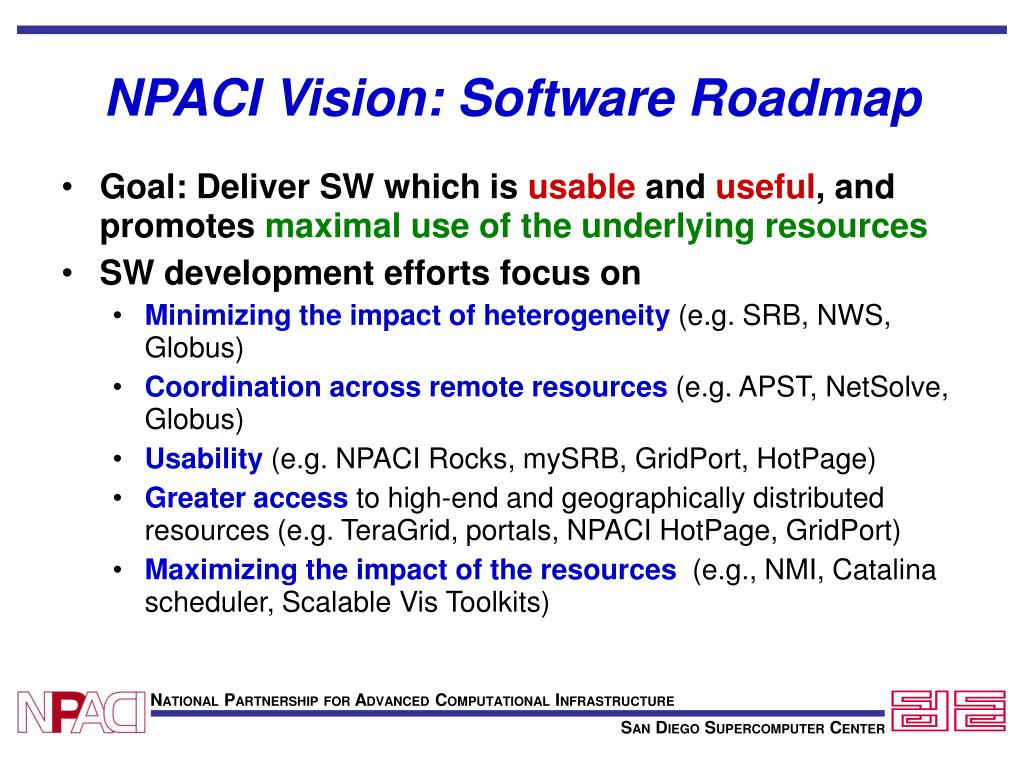 NPACI Vision: Software Roadmap

• Goal: Deliver SW which is usable and useful, and promotes maximal use of the underlying resources
• SW development efforts focus on
  • Minimizing the impact of heterogeneity (e.g. SRB, NWS, Globus)
  • Coordination across remote resources (e.g. APST, NetSolve, Globus)
  • Usability (e.g. NPACI Rocks, mySRB, GridPort, HotPage)
  • Greater access to high-end and geographically distributed resources (e.g. TeraGrid, portals, NPACI HotPage, GridPort)
  • Maximizing the impact of the resources (e.g., NMI, Catalina scheduler, Scalable Vis Toolkits)

NPACI

NATIONAL PARTNERSHIP FOR ADVANCED COMPUTATIONAL INFRASTRUCTURE

SAN DIEGO SUPERCOMPUTER CENTER